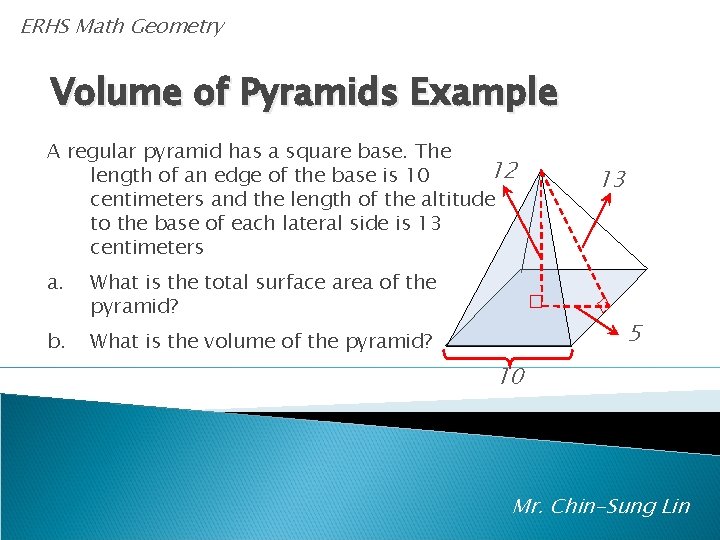 ERHS Math Geometry

Volume of Pyramids Example

A regular pyramid has a square base. The length of an edge of the base is 10 centimeters and the length of the altitude to the base of each lateral side is 13 centimeters

a. What is the total surface area of the pyramid?

b. What is the volume of the pyramid?

12

13

5

10

Mr. Chin-Sung Lin